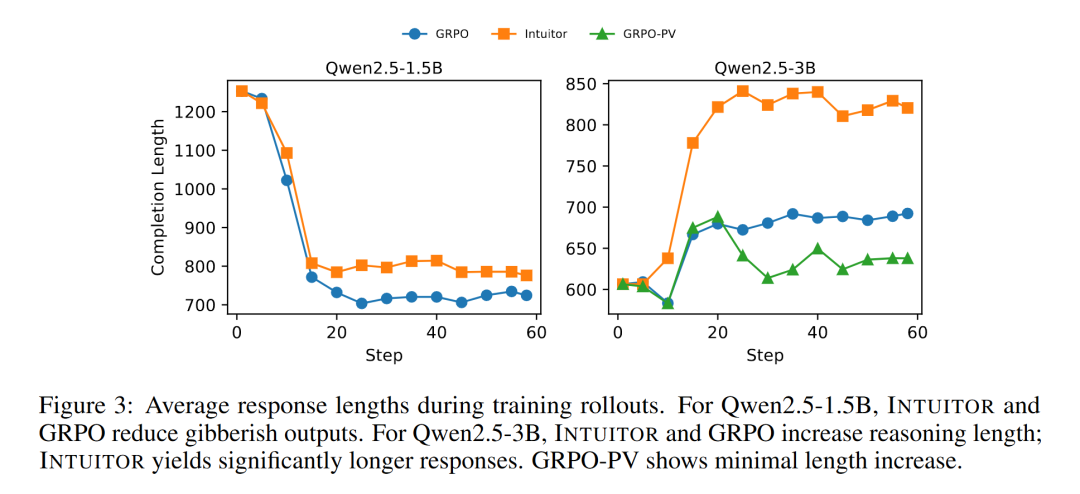 GRPO Intuitor GRPO-PV

Qwen2.5-1.5B

Completion Length

1200
1100
1000
900
800
700

0 20 40 60

Step

Qwen2.5-3B

850
800
750
700
650
600

0 20 40 60

Step

Figure 3: Average response lengths during training rollouts. For Qwen2.5-1.5B, INTUITOR and GRPO reduce gibberish outputs. For Qwen2.5-3B, INTUITOR and GRPO increase reasoning length; INTUITOR yields significantly longer responses. GRPO-PV shows minimal length increase.